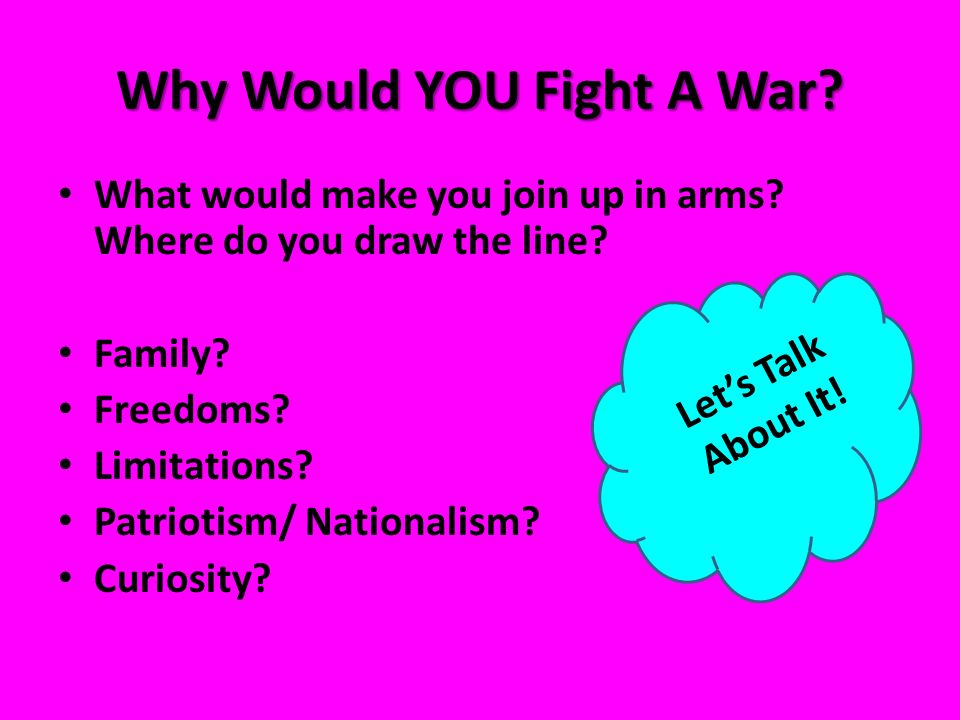 Why Would YOU Fight A War?

• What would make you join up in arms? Where do you draw the line?

• Family?
• Freedoms?
• Limitations?
• Patriotism/ Nationalism?
• Curiosity?

Let's Talk About It!